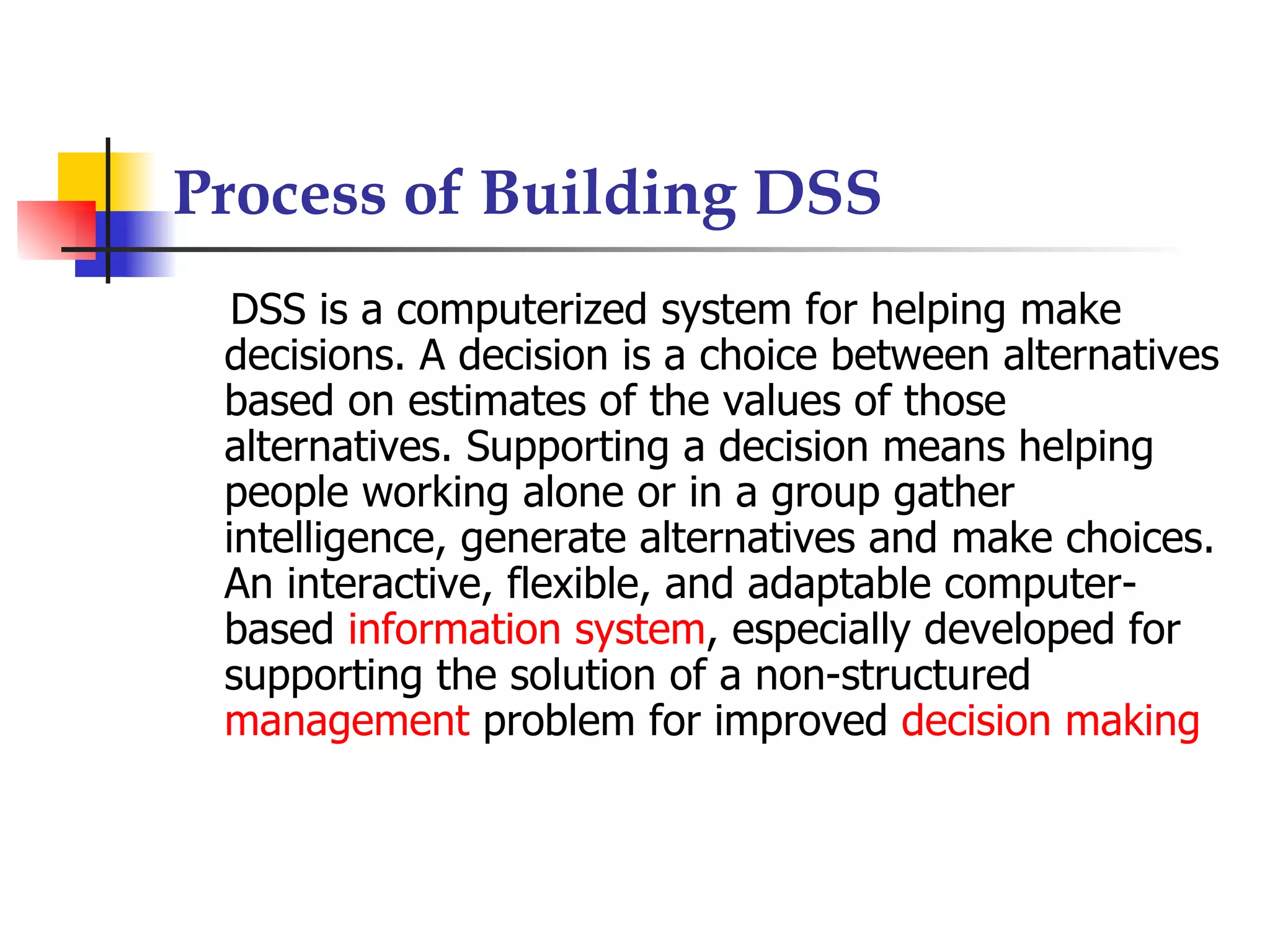 Process of Building DSS

DSS is a computerized system for helping make decisions. A decision is a choice between alternatives based on estimates of the values of those alternatives. Supporting a decision means helping people working alone or in a group gather intelligence, generate alternatives and make choices. An interactive, flexible, and adaptable computer-based information system, especially developed for supporting the solution of a non-structured management problem for improved decision making